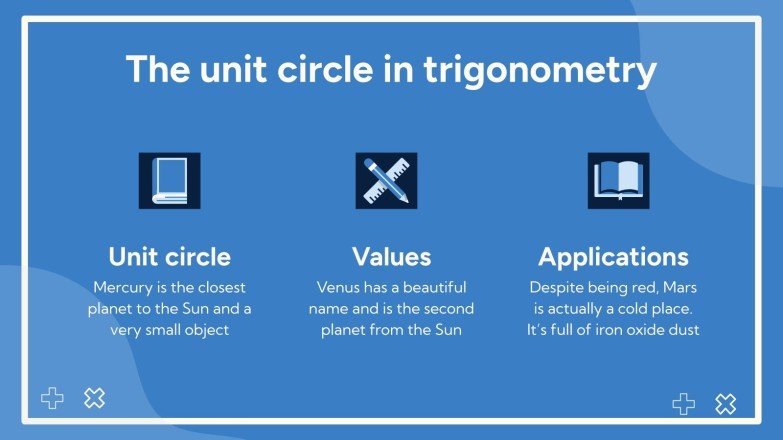 The unit circle in trigonometry

Unit circle
Mercury is the closest planet to the Sun and a very small object

Values
Venus has a beautiful name and is the second planet from the Sun

Applications
Despite being red, Mars is actually a cold place. It's full of iron oxide dust